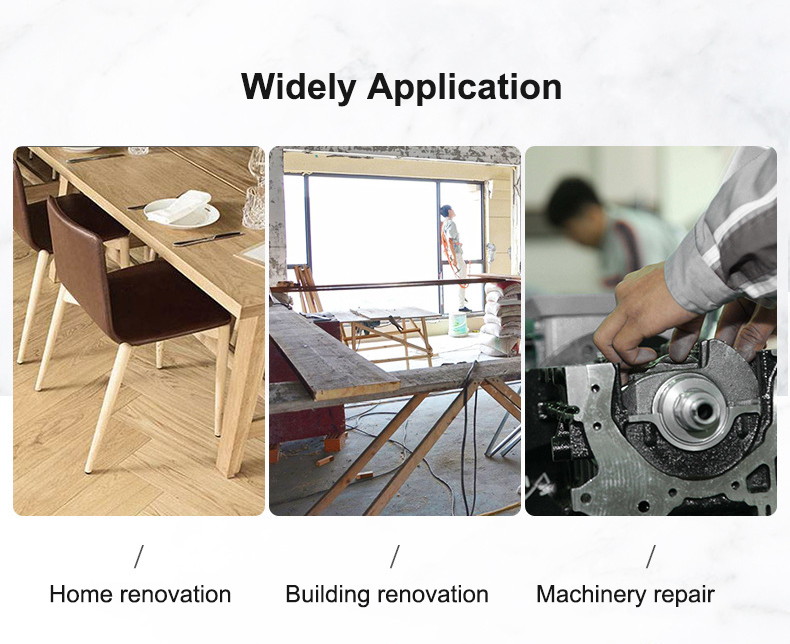 Widely Application

/

Home renovation

/

Building renovation

/

Machinery repair